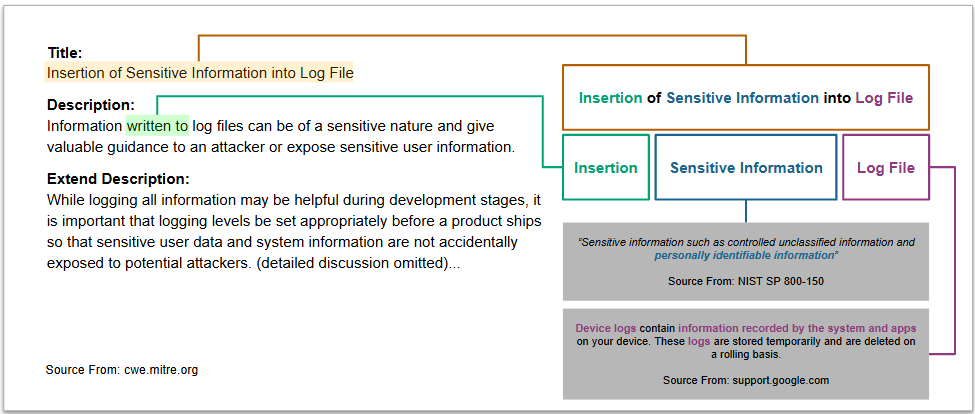 Title:
Insertion of Sensitive Information into Log File

Description:
Information written to log files can be of a sensitive nature and give valuable guidance to an attacker or expose sensitive user information.

Extend Description:
While logging all information may be helpful during development stages, it is important that logging levels be set appropriately before a product ships so that sensitive user data and system information are not accidentally exposed to potential attackers. (detailed discussion omitted)...

Source From: cwe.mitre.org

Insertion of Sensitive Information into Log File

Insertion

Sensitive Information

Log File

"Sensitive information such as controlled unclassified information and personally identifiable information"

Source From: NIST SP 800-150

Device logs contain information recorded by the system and apps on your device. These logs are stored temporarily and are deleted on a rolling basis.

Source From: support.google.com